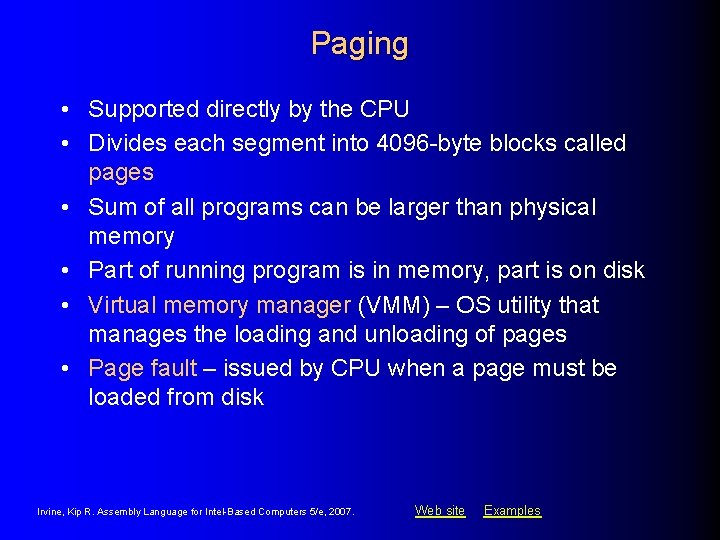 Paging

• Supported directly by the CPU
• Divides each segment into 4096-byte blocks called pages
• Sum of all programs can be larger than physical memory
• Part of running program is in memory, part is on disk
• Virtual memory manager (VMM) – OS utility that manages the loading and unloading of pages
• Page fault – issued by CPU when a page must be loaded from disk

Irvine, Kip R. Assembly Language for Intel-Based Computers 5/e, 2007.

Web site Examples